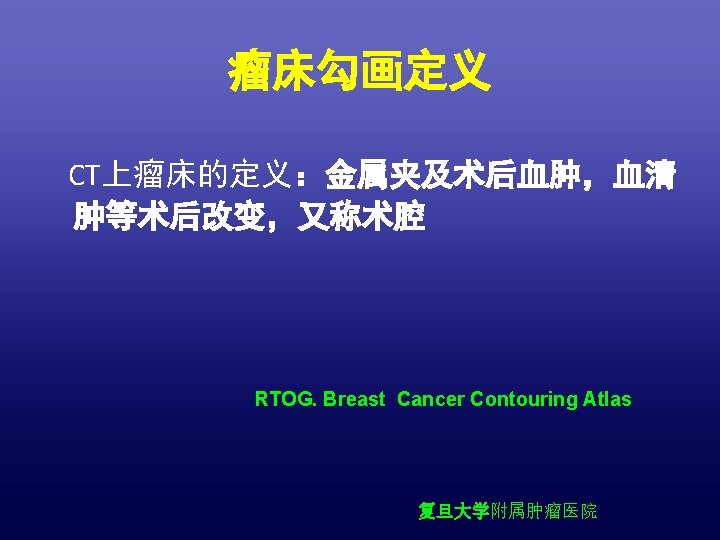 瘤床勾画定义

CT上瘤床的定义：金属夹及术后血肿，血清肿等术后改变，又称术腔

RTOG. Breast Cancer Contouring Atlas

复旦大学附属肿瘤医院